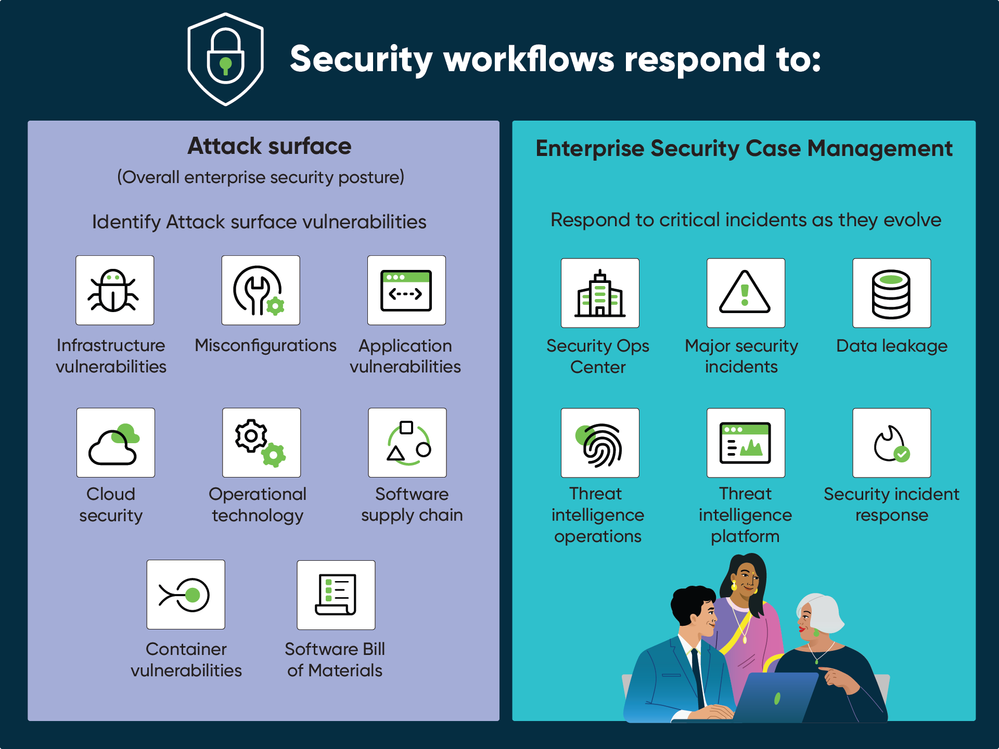 Security workflows respond to:

Attack surface

(Overall enterprise security posture)

Identify Attack surface vulnerabilities

Infrastructure vulnerabilities

Misconfigurations

Application vulnerabilities

Cloud security

Operational technology

Software supply chain

Container vulnerabilities

Software Bill of Materials

Enterprise Security Case Management

Respond to critical incidents as they evolve

Security Ops Center

Major security incidents

Data leakage

Threat intelligence operations

Threat intelligence platform

Security incident response